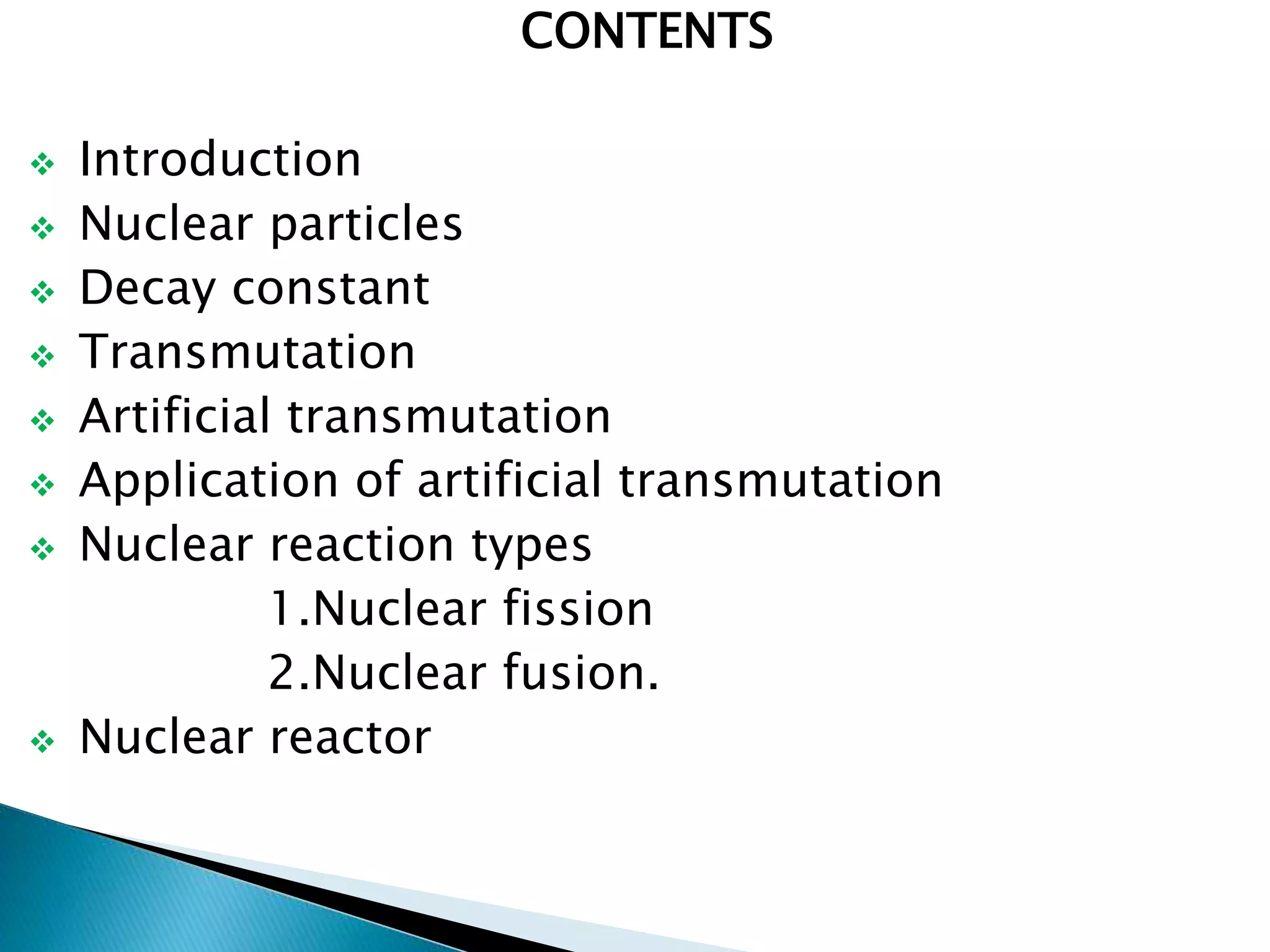 CONTENTS

❖ Introduction
❖ Nuclear particles
❖ Decay constant
❖ Transmutation
❖ Artificial transmutation
❖ Application of artificial transmutation
❖ Nuclear reaction types
1.Nuclear fission
2.Nuclear fusion.
❖ Nuclear reactor